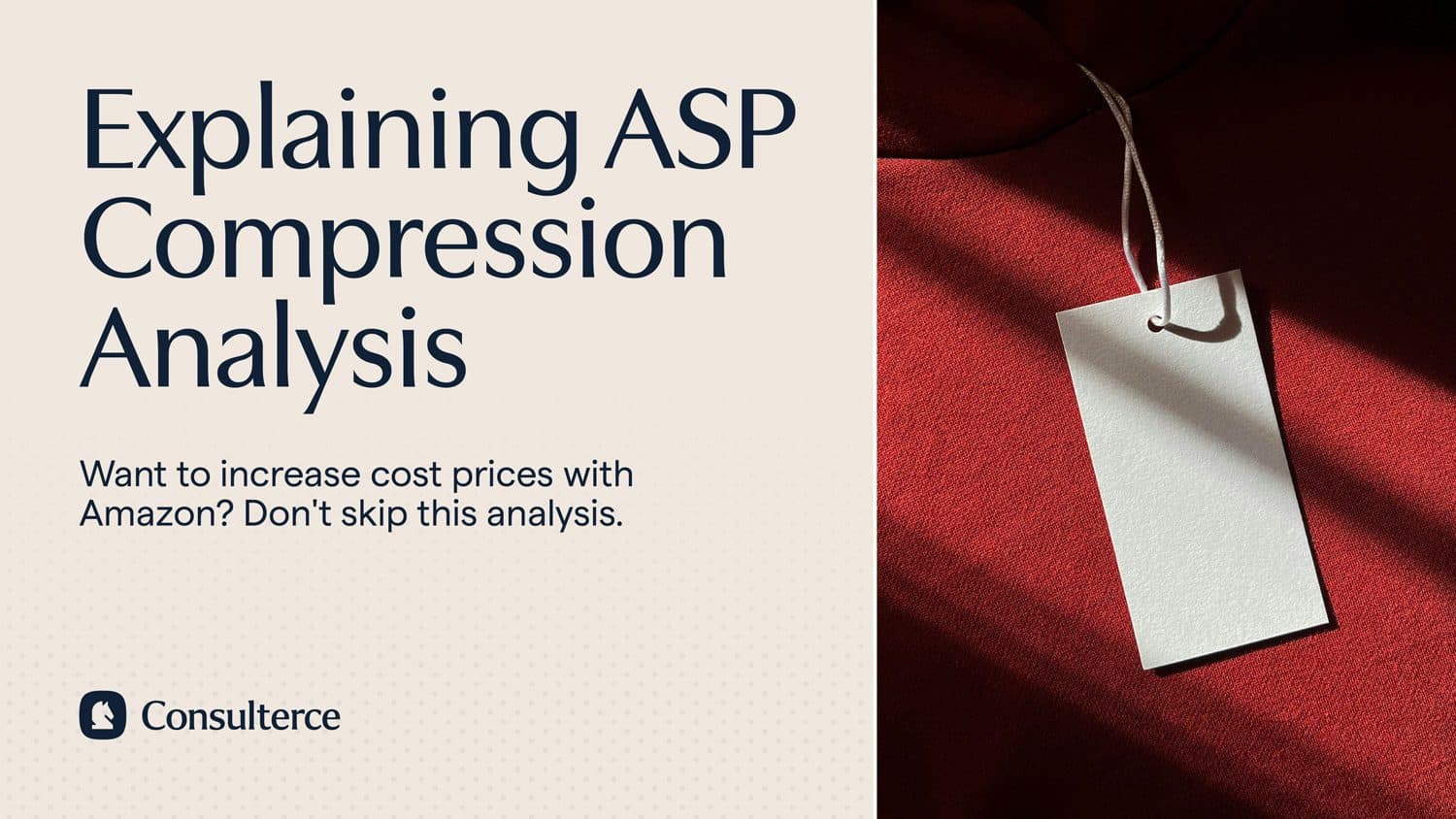 Explaining ASP Compression Analysis

Want to increase cost prices with Amazon? Don't skip this analysis.

Consulterce